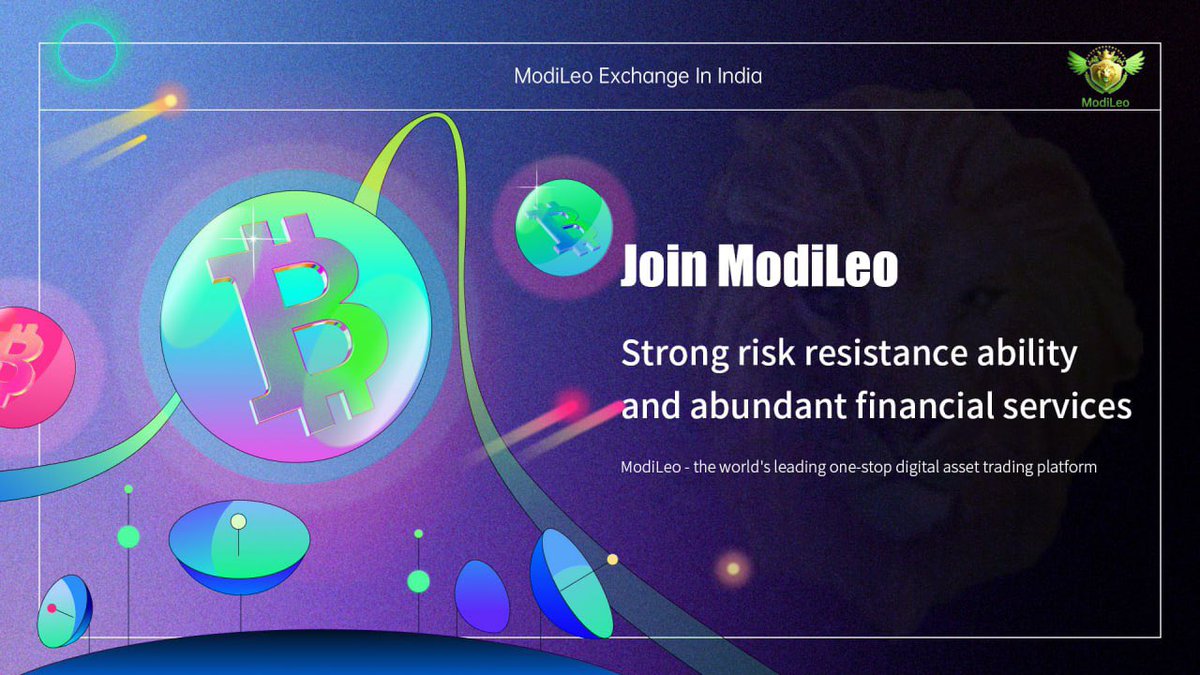 ModiLeo Exchange In India

ModiLeo

Join ModiLeo

Strong risk resistance ability and abundant financial services

ModiLeo - the world's leading one-stop digital asset trading platform